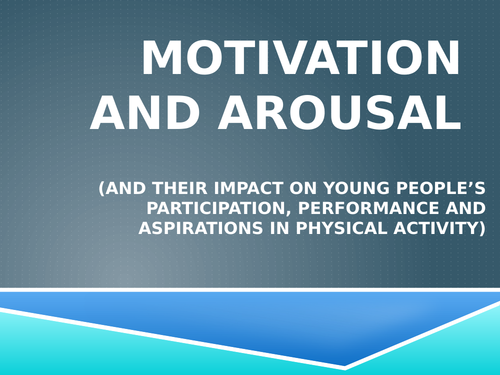 MOTIVATION AND AROUSAL

(AND THEIR IMPACT ON YOUNG PEOPLE'S PARTICIPATION, PERFORMANCE AND ASPIRATIONS IN PHYSICAL ACTIVITY)